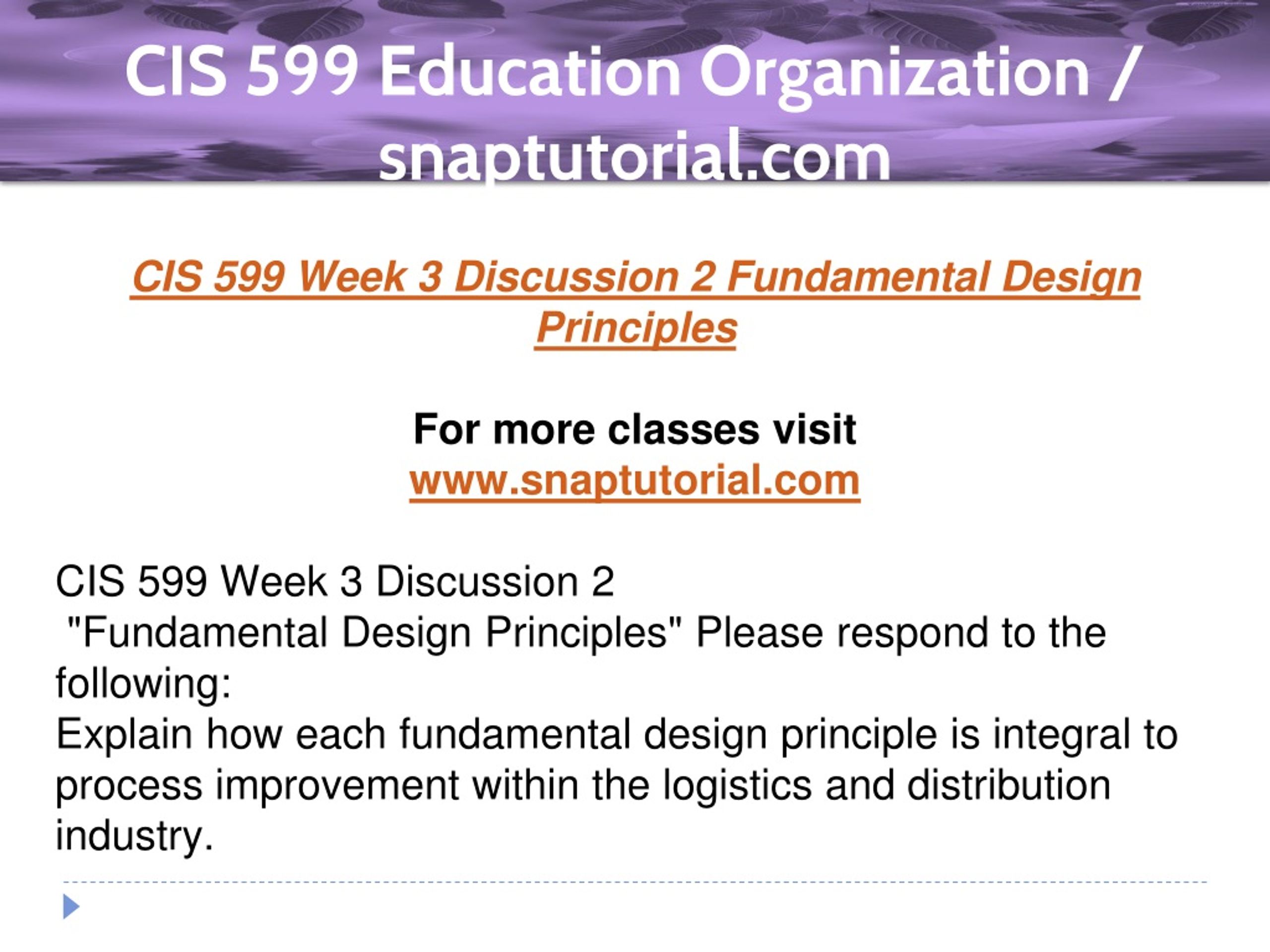 CIS 599 Education Organization / snaptutorial.com

CIS 599 Week 3 Discussion 2 Fundamental Design Principles

For more classes visit
www.snaptutorial.com

CIS 599 Week 3 Discussion 2
"Fundamental Design Principles" Please respond to the following:
Explain how each fundamental design principle is integral to process improvement within the logistics and distribution industry.